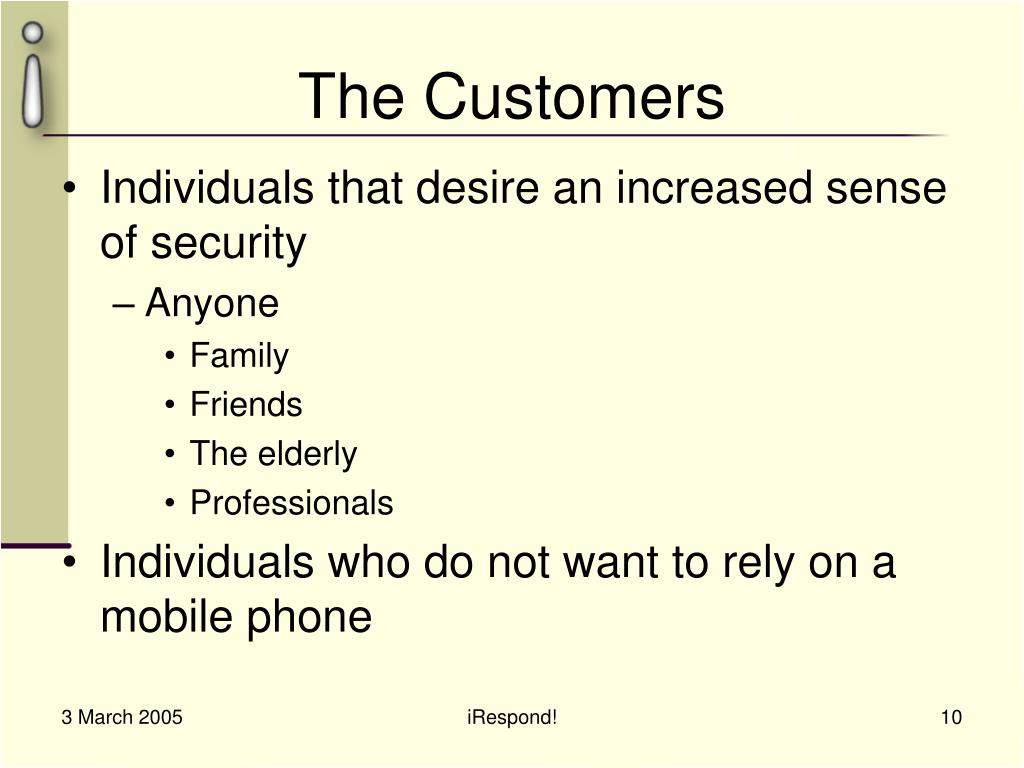 The Customers

• Individuals that desire an increased sense of security
– Anyone
• Family
• Friends
• The elderly
• Professionals
• Individuals who do not want to rely on a mobile phone

3 March 2005
iRespond!
10